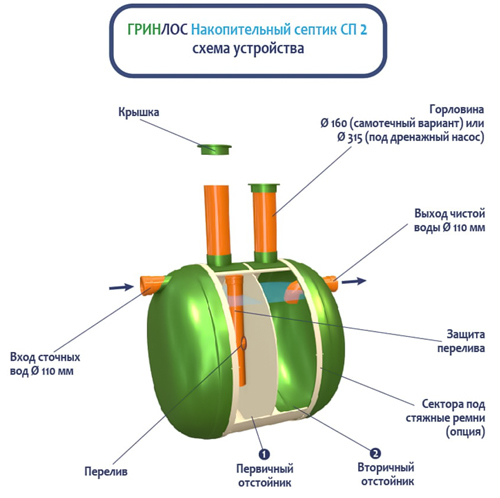 ГРИНЛОС Накопительный септик СП 2
схема устройства

Крышка

Горловина
Ø 160 (самотечный вариант) или
Ø 315 (под дренажный насос)

Выход чистой
воды Ø 110 мм

Вход сточных
вод Ø 110 мм

Защита
перелива

Сектора под
стяжные ремни
(опция)

Перелив

1
Первичный
отстойник

2
Вторичный
отстойник